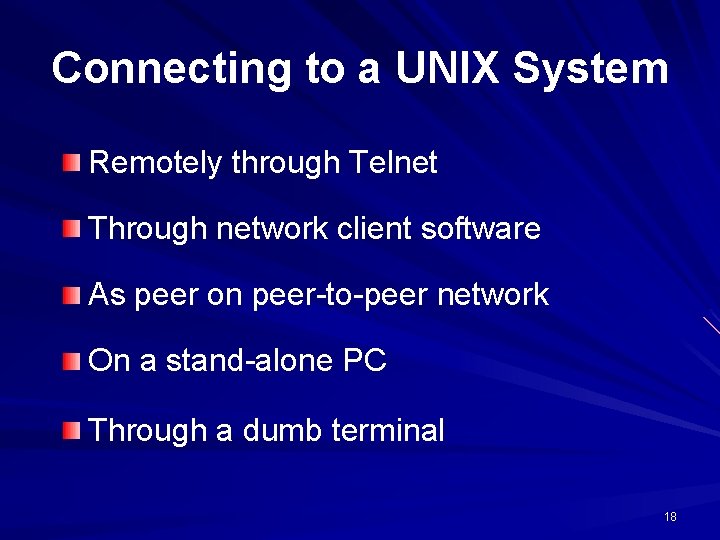 Connecting to a UNIX System

Remotely through Telnet

Through network client software

As peer on peer-to-peer network

On a stand-alone PC

Through a dumb terminal

18